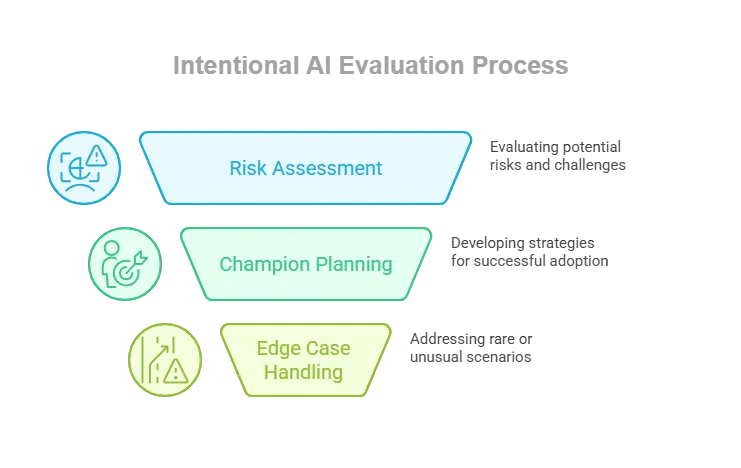 Intentional AI Evaluation Process

Risk Assessment

Evaluating potential risks and challenges

Champion Planning

Developing strategies for successful adoption

Edge Case Handling

Addressing rare or unusual scenarios